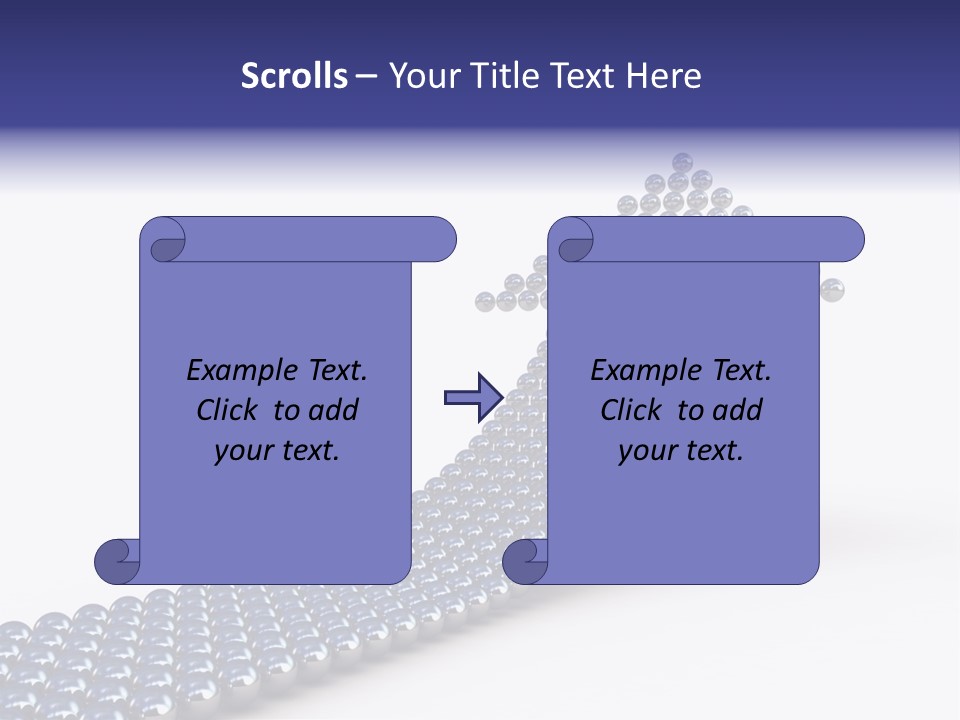 Scrolls – Your Title Text Here

Example Text. Click to add your text.

Example Text. Click to add your text.